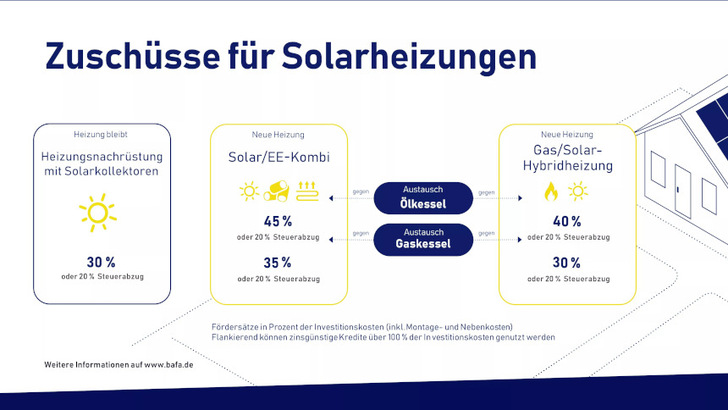 Zuschüsse für Solarheizungen

Heizung bleibt

Heizungsnachrüstung mit Solarkollektoren

30 %
oder 20 % Steuerabzug

Neue Heizung

Solar/EE-Kombi

45 %
oder 20 % Steuerabzug

35 %
oder 20 % Steuerabzug

gegen

Austausch
Ölkessel

gegen

gegen

Austausch
Gaskessel

gegen

Neue Heizung

Gas/Solar-Hybridheizung

40 %
oder 20 % Steuerabzug

30 %
oder 20 % Steuerabzug

Fördersätze in Prozent der Investitionskosten (inkl. Montage- und Nebenkosten)
Flankierend können zinsgünstige Kredite über 100 % der Investitionskosten genutzt werden

Weitere Informationen auf www.bafa.de